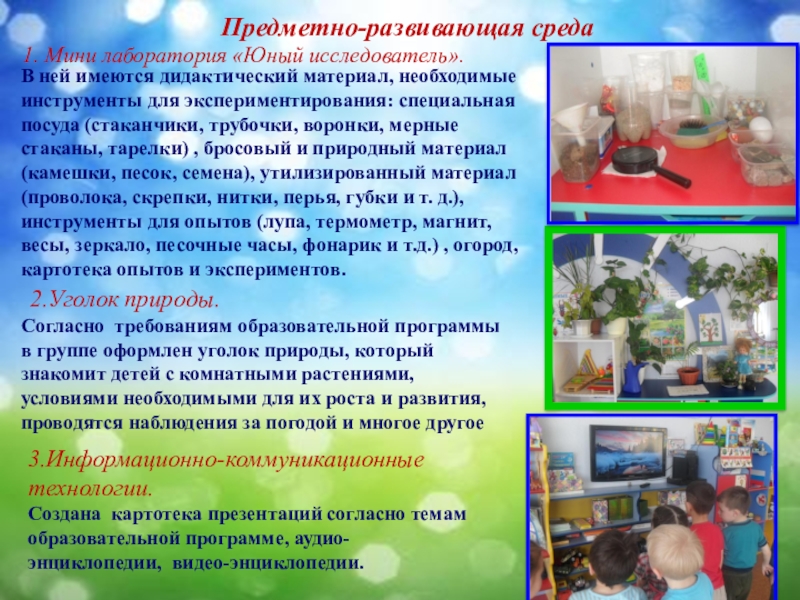 Предметно-развивающая среда

1. Мини лаборатория «Юный исследователь».

В ней имеются дидактический материал, необходимые инструменты для экспериментирования: специальная посуда (стаканчики, трубочки, воронки, мерные стаканы, тарелки) , бросовый и природный материал (камешки, песок, семена), утилизированный материал (проволока, скрепки, нитки, перья, губки и т. д.), инструменты для опытов (лупа, термометр, магнит, весы, зеркало, песочные часы, фонарик и т.д.) , огород, картотека опытов и экспериментов.

2.Уголок природы.

Согласно требованиям образовательной программы в группе оформлен уголок природы, который знакомит детей с комнатными растениями, условиями необходимыми для их роста и развития, проводятся наблюдения за погодой и многое другое

3.Информационно-коммуникационные технологии.

Создана картотека презентаций согласно темам образовательной программе, аудио-энциклопедии, видео-энциклопедии.